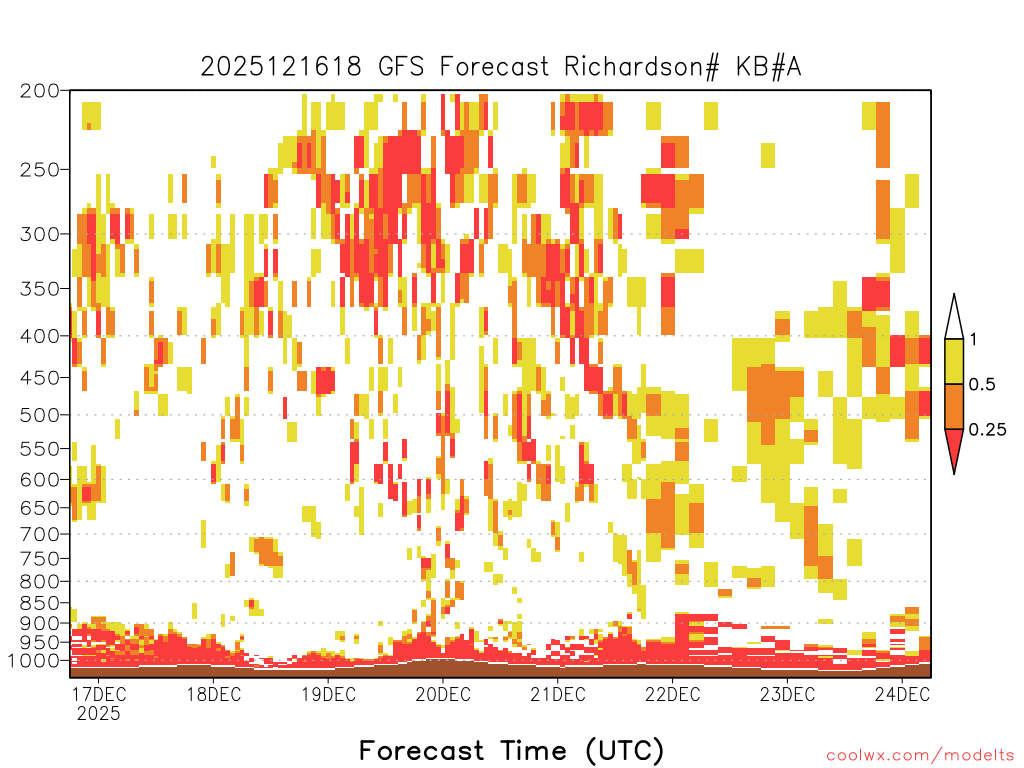 2025121618 GFS Forecast Richardson# KB#A

200
250
300
350
400
450
500
550
600
650
700
750
800
850
900
950
1000

1
0.5
0.25

17DEC 2025
18DEC
19DEC
20DEC
21DEC
22DEC
23DEC
24DEC

Forecast Time (UTC)

coolwx.com/modelts